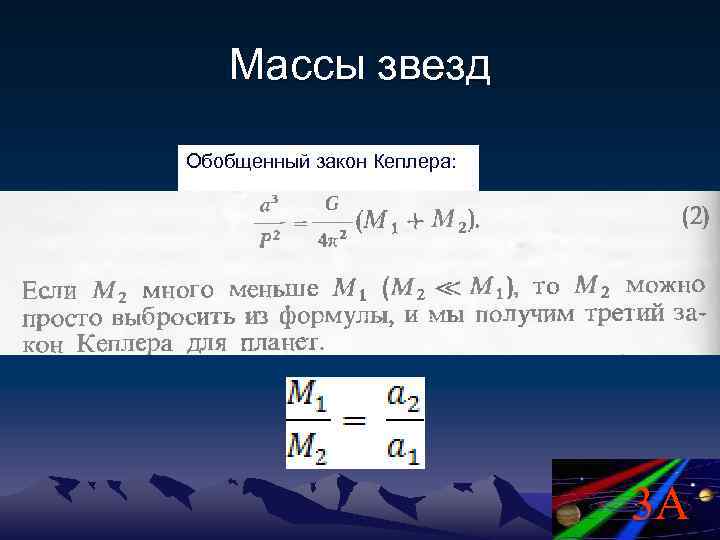 Массы звезд

Обобщенный закон Кеплера:

$\frac{a^3}{P^2} = \frac{G}{4\pi^2}(M_1 + M_2).$ (2)

Если $M_2$ много меньше $M_1$ ($M_2 \ll M_1$), то $M_2$ можно просто выбросить из формулы, и мы получим третий закон Кеплера для планет.

$\frac{M_1}{M_2} = \frac{a_2}{a_1}$

ЗА